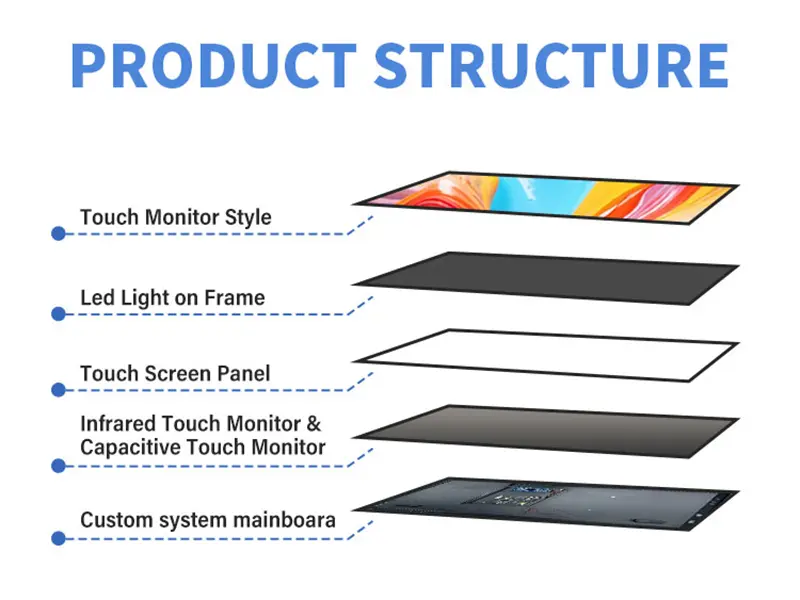 PRODUCT STRUCTURE

Touch Monitor Style

Led Light on Frame

Touch Screen Panel

Infrared Touch Monitor & Capacitive Touch Monitor

Custom system mainboara